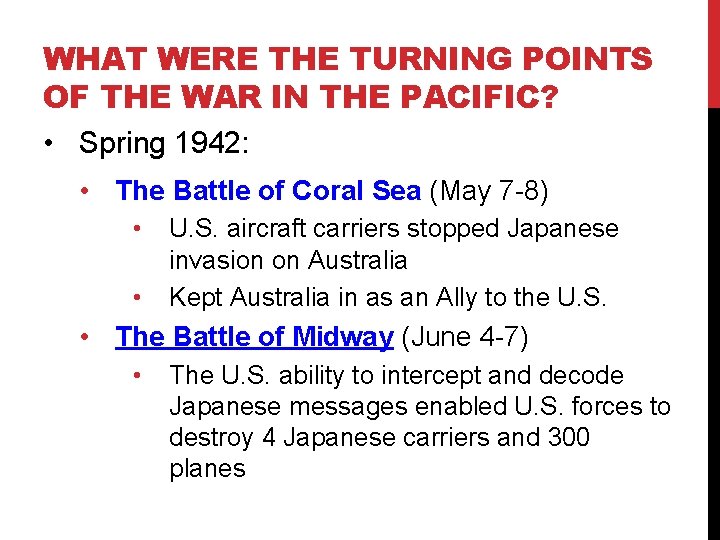 WHAT WERE THE TURNING POINTS OF THE WAR IN THE PACIFIC?

• Spring 1942:
  • The Battle of Coral Sea (May 7-8)
    • U.S. aircraft carriers stopped Japanese invasion on Australia
    • Kept Australia in as an Ally to the U.S.
  • The Battle of Midway (June 4-7)
    • The U.S. ability to intercept and decode Japanese messages enabled U.S. forces to destroy 4 Japanese carriers and 300 planes